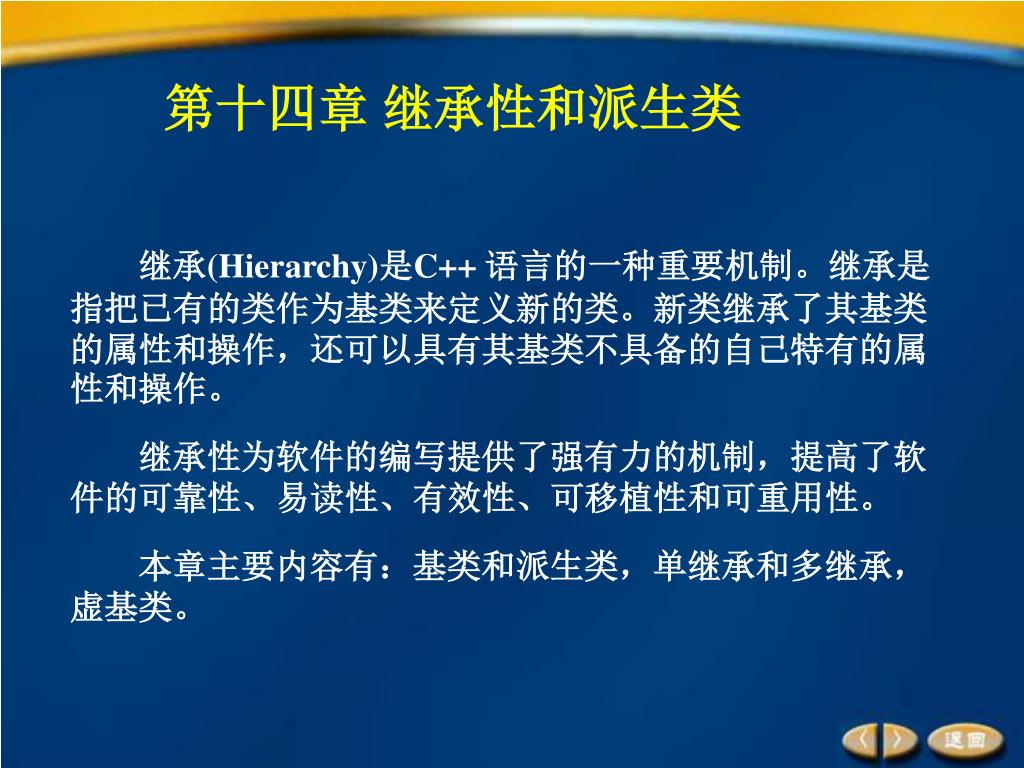 第十四章 继承性和派生类

继承(Hierarchy)是C++ 语言的一种重要机制。继承是指把已有的类作为基类来定义新的类。新类继承了其基类的属性和操作，还可以具有其基类不具备的自己特有的属性和操作。

继承性为软件的编写提供了强有力的机制，提高了软件的可靠性、易读性、有效性、可移植性和可重用性。

本章主要内容有：基类和派生类，单继承和多继承，虚基类。

返回